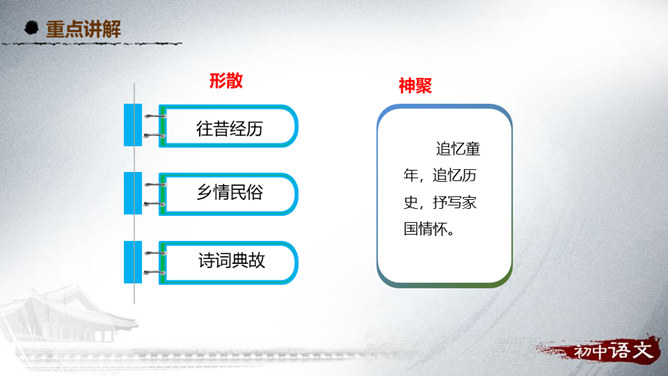 重点讲解

形散

往昔经历

乡情民俗

诗词典故

神聚

追忆童年，追忆历史，抒写家国情怀。

初中语文